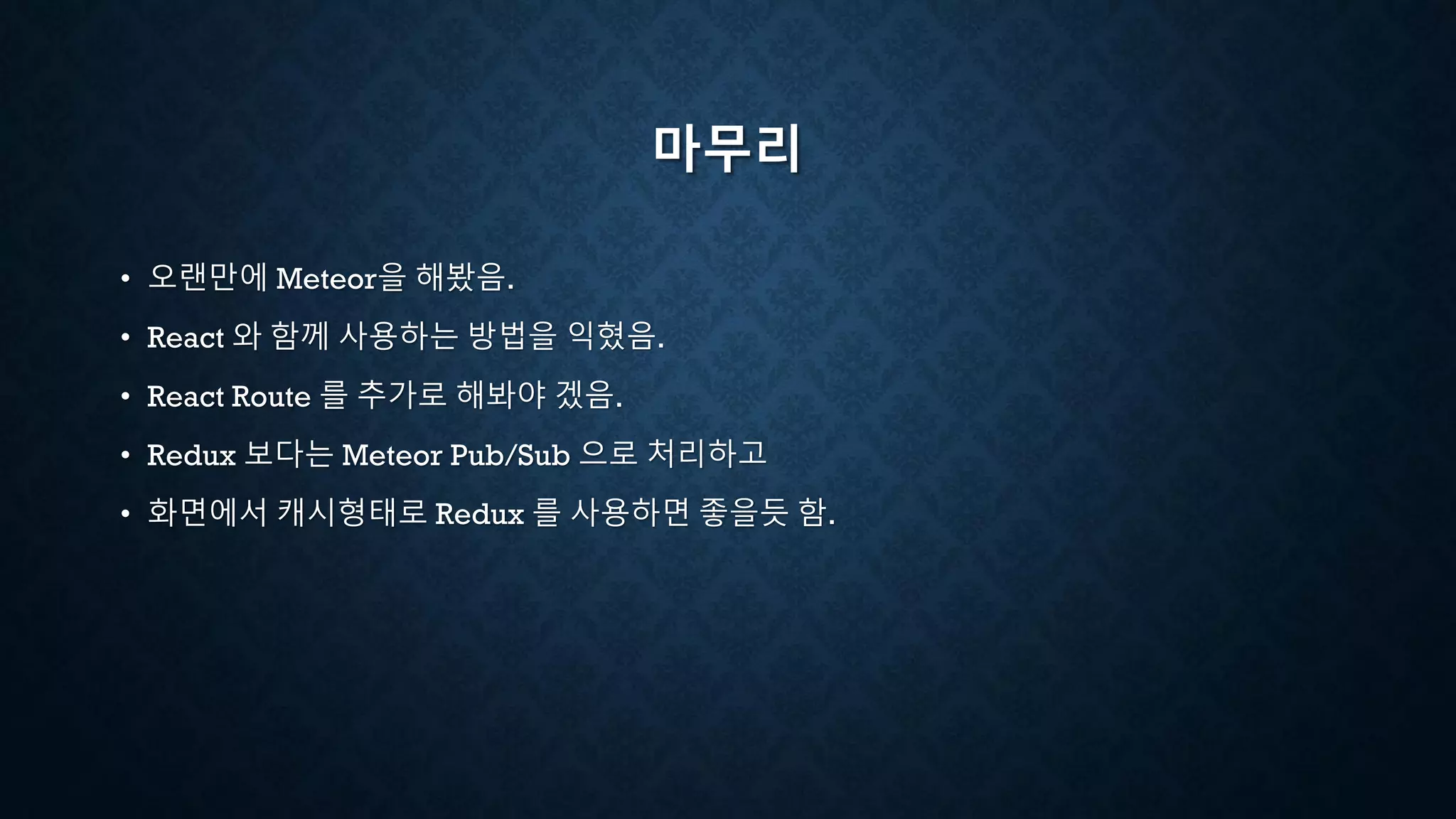 마무리

• 오랜만에 Meteor을 해봤음.
• React 와 함께 사용하는 방법을 익혔음.
• React Route 를 추가로 해봐야 겠음.
• Redux 보다는 Meteor Pub/Sub 으로 처리하고
• 화면에서 캐시형태로 Redux 를 사용하면 좋을듯 함.